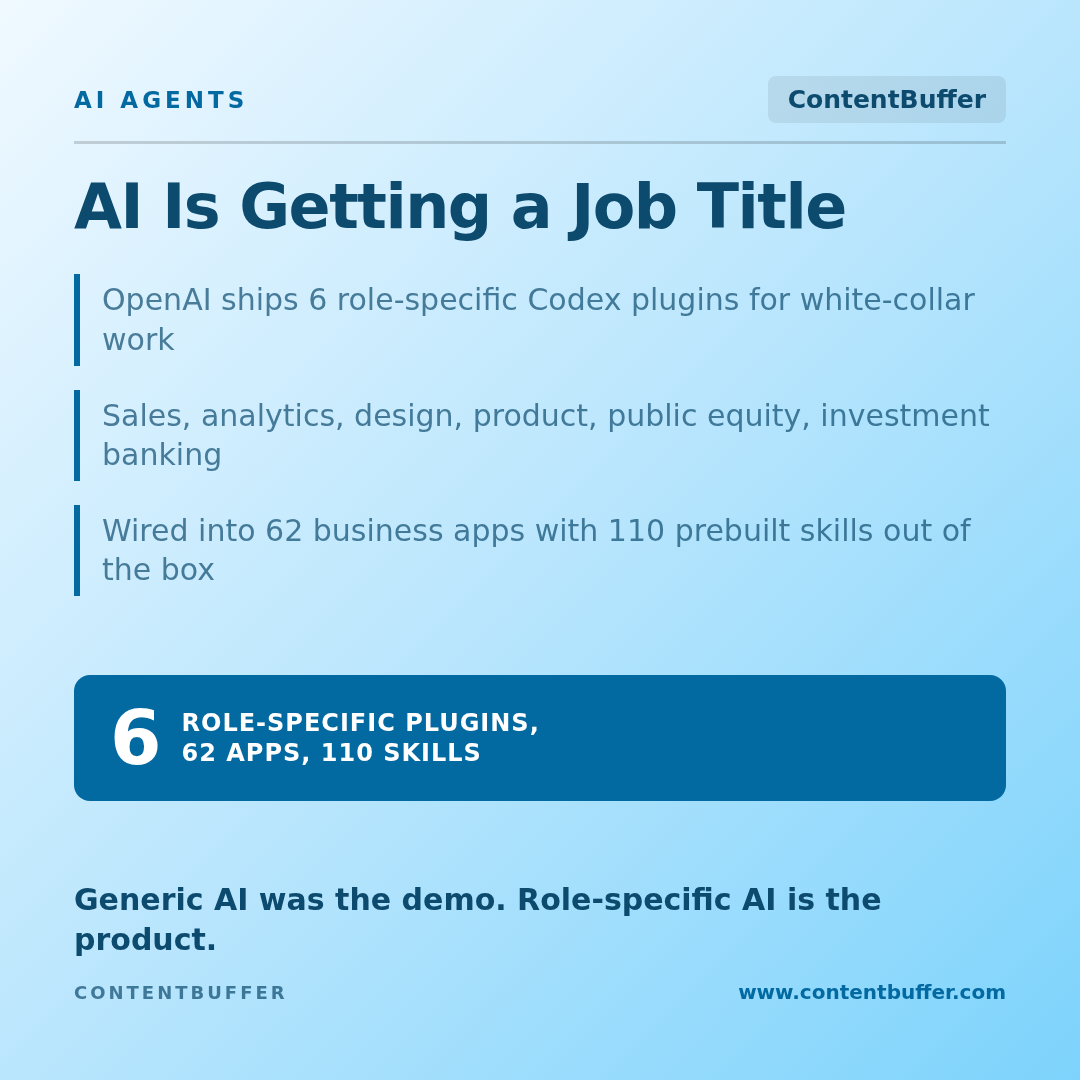 AI AGENTS

ContentBuffer

AI Is Getting a Job Title

OpenAI ships 6 role-specific Codex plugins for white-collar work

Sales, analytics, design, product, public equity, investment banking

Wired into 62 business apps with 110 prebuilt skills out of the box

6 ROLE-SPECIFIC PLUGINS, 62 APPS, 110 SKILLS

Generic AI was the demo. Role-specific AI is the product.

CONTENTBUFFER

www.contentbuffer.com